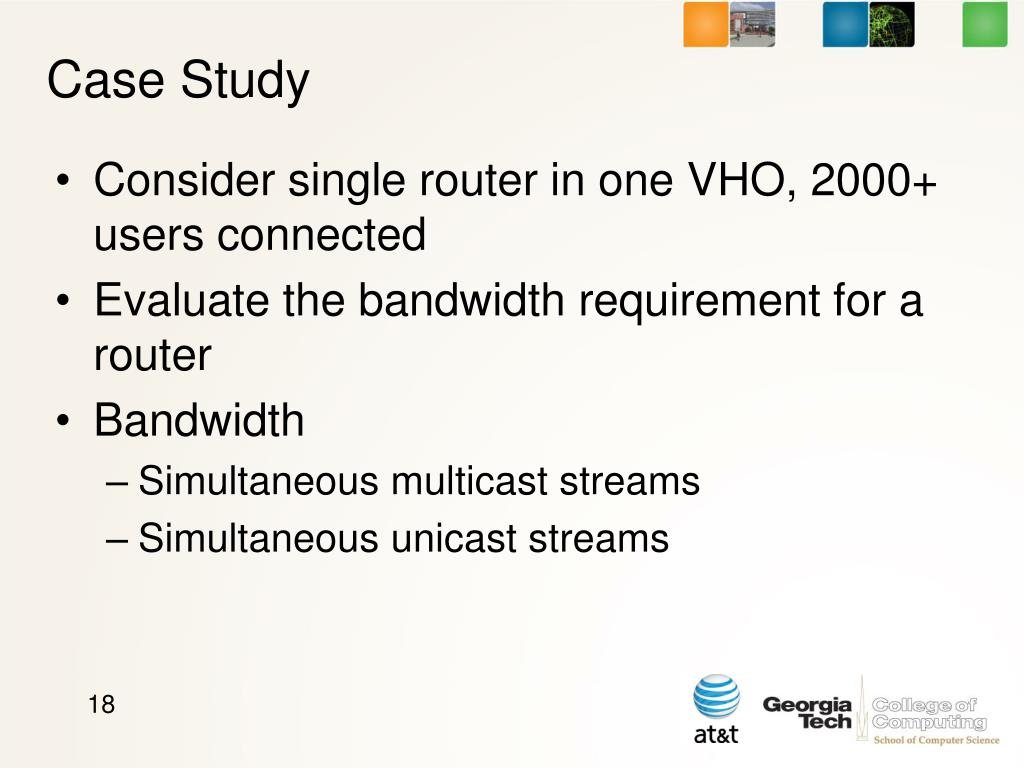 Case Study

• Consider single router in one VHO, 2000+ users connected
• Evaluate the bandwidth requirement for a router
• Bandwidth
– Simultaneous multicast streams
– Simultaneous unicast streams

18

at&t

Georgia Tech College of Computing School of Computer Science